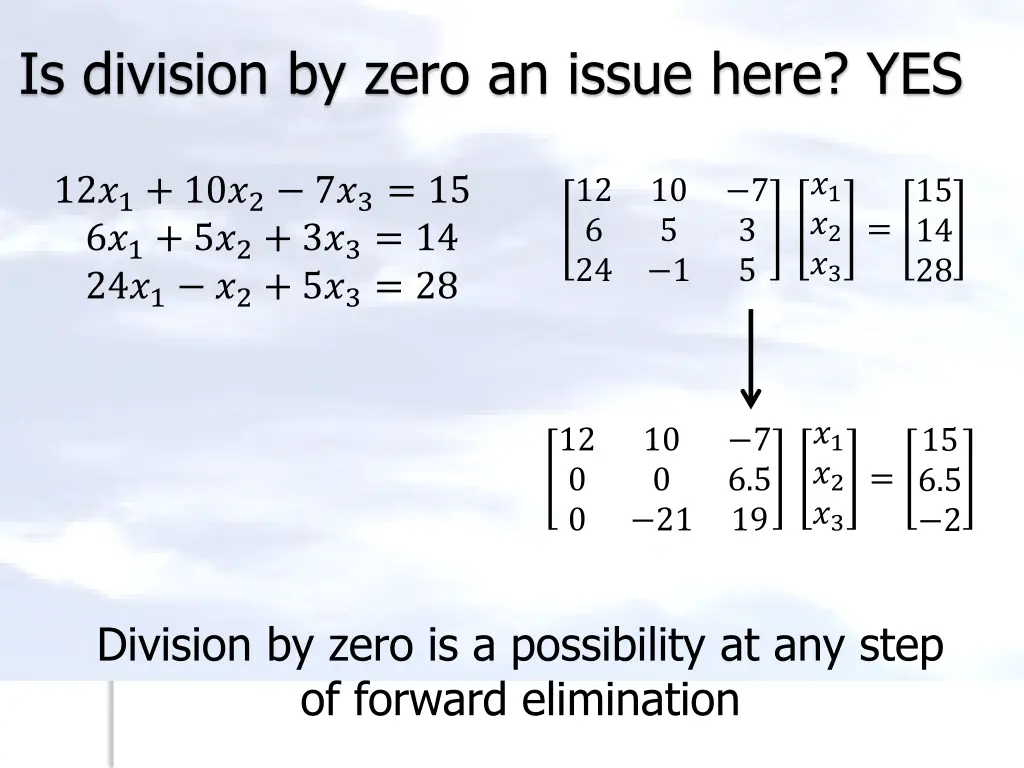 Is division by zero an issue here? YES

$12x_1 + 10x_2 - 7x_3 = 15$
$6x_1 + 5x_2 + 3x_3 = 14$
$24x_1 - x_2 + 5x_3 = 28$

$\begin{bmatrix} 12 & 10 & -7 \\ 6 & 5 & 3 \\ 24 & -1 & 5 \end{bmatrix} \begin{bmatrix} x_1 \\ x_2 \\ x_3 \end{bmatrix} = \begin{bmatrix} 15 \\ 14 \\ 28 \end{bmatrix}$

$\begin{bmatrix} 12 & 10 & -7 \\ 0 & 0 & 6.5 \\ 0 & -21 & 19 \end{bmatrix} \begin{bmatrix} x_1 \\ x_2 \\ x_3 \end{bmatrix} = \begin{bmatrix} 15 \\ 6.5 \\ -2 \end{bmatrix}$

Division by zero is a possibility at any step of forward elimination